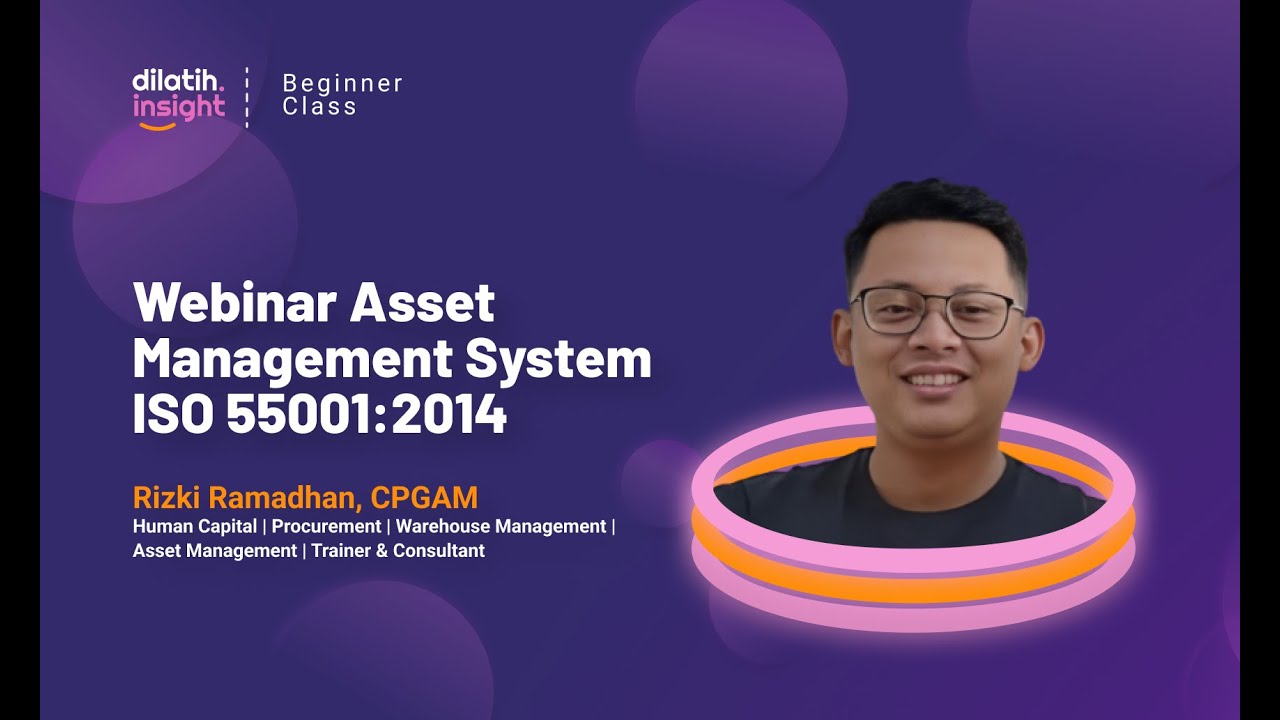 dilatih. insight

Beginner Class

Webinar Asset Management System ISO 55001:2014

Rizki Ramadhan, CPGAM

Human Capital | Procurement | Warehouse Management | Asset Management | Trainer & Consultant